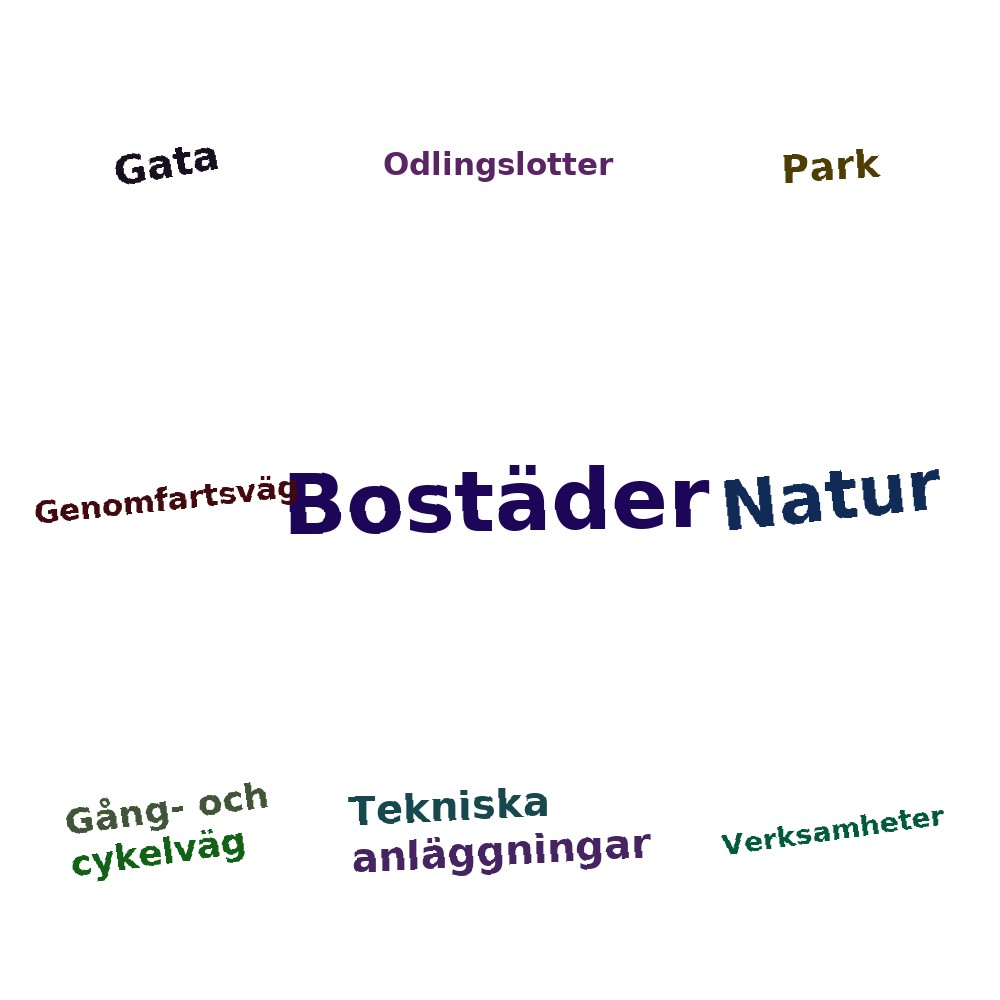 Gata

Odlingslotter

Park

Genomfartsväg

Bostäder

Natur

Gång- och cykelväg

Tekniska anläggningar

Verksamheter